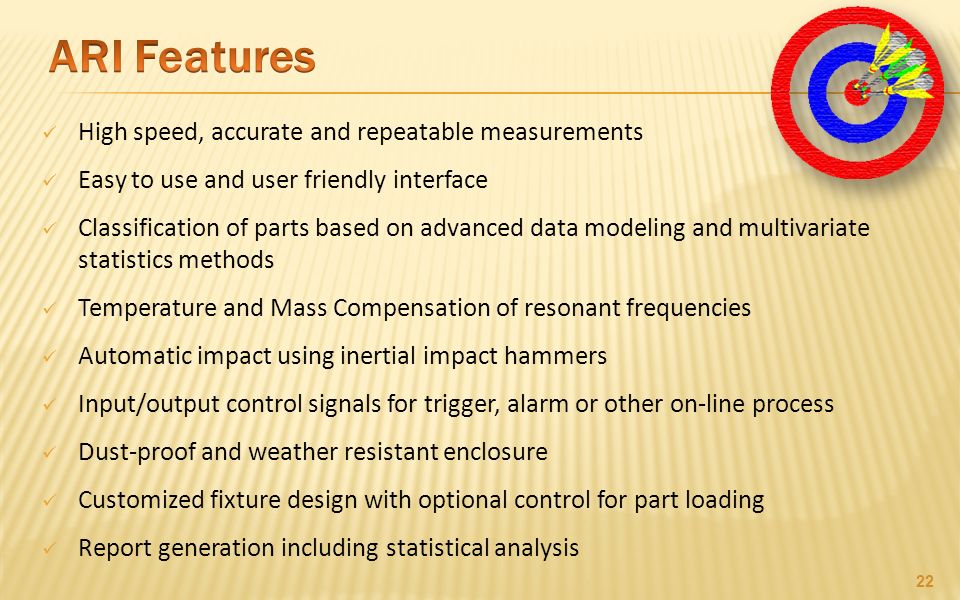 ARI Features

✓ High speed, accurate and repeatable measurements

✓ Easy to use and user friendly interface

✓ Classification of parts based on advanced data modeling and multivariate statistics methods

✓ Temperature and Mass Compensation of resonant frequencies

✓ Automatic impact using inertial impact hammers

✓ Input/output control signals for trigger, alarm or other on-line process

✓ Dust-proof and weather resistant enclosure

✓ Customized fixture design with optional control for part loading

✓ Report generation including statistical analysis

22